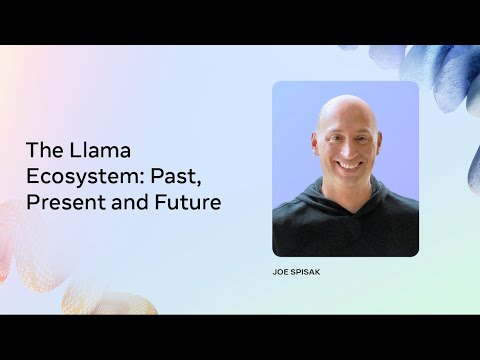 The Llama Ecosystem: Past, Present and Future

JOE SPISAK